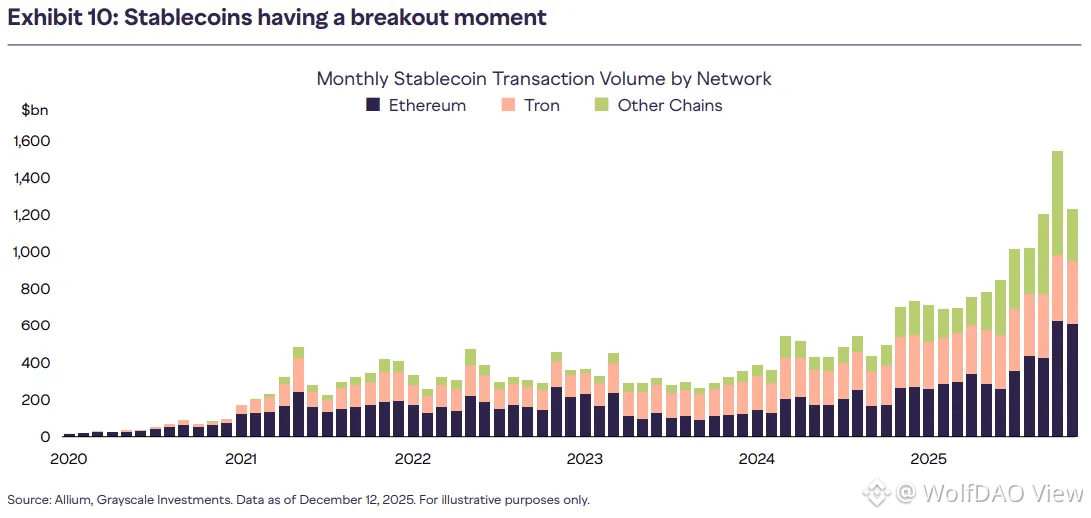 Exhibit 10: Stablecoins having a breakout moment

Monthly Stablecoin Transaction Volume by Network

Ethereum Tron Other Chains

$bn

1,600
1,400
1,200
1,000
800
600
400
200
0

2020 2021 2022 2023 2024 2025

Source: Allium, Grayscale Investments. Data as of December 12, 2025. For illustrative purposes only.

@ WolfDAO View